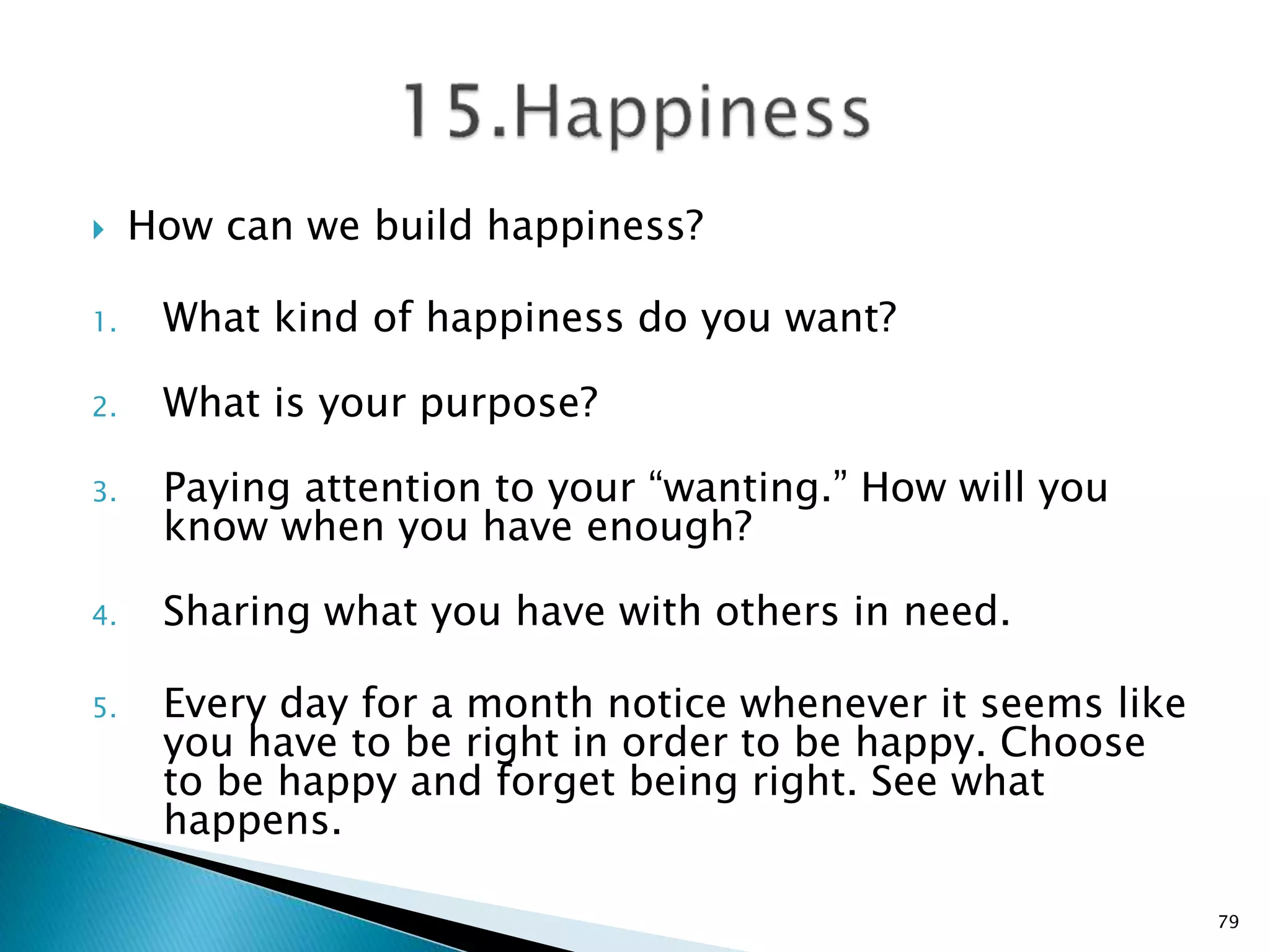 15.Happiness

How can we build happiness?

1. What kind of happiness do you want?

2. What is your purpose?

3. Paying attention to your “wanting.” How will you know when you have enough?

4. Sharing what you have with others in need.

5. Every day for a month notice whenever it seems like you have to be right in order to be happy. Choose to be happy and forget being right. See what happens.

79